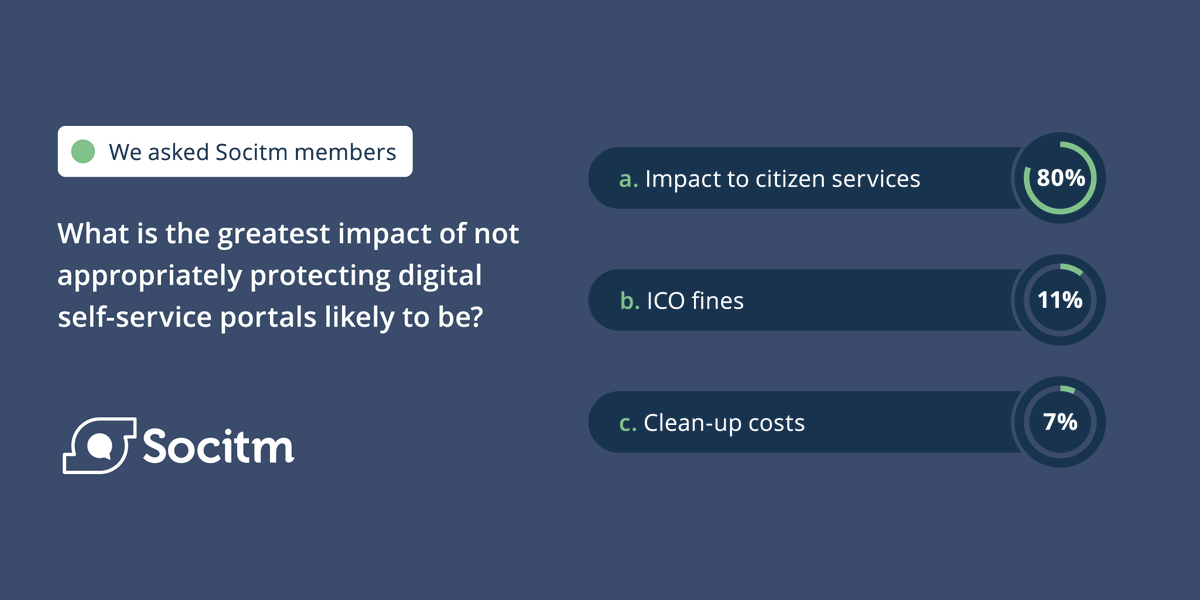 We asked Socitm members

What is the greatest impact of not appropriately protecting digital self-service portals likely to be?

Socitm

a. Impact to citizen services 80%

b. ICO fines 11%

c. Clean-up costs 7%